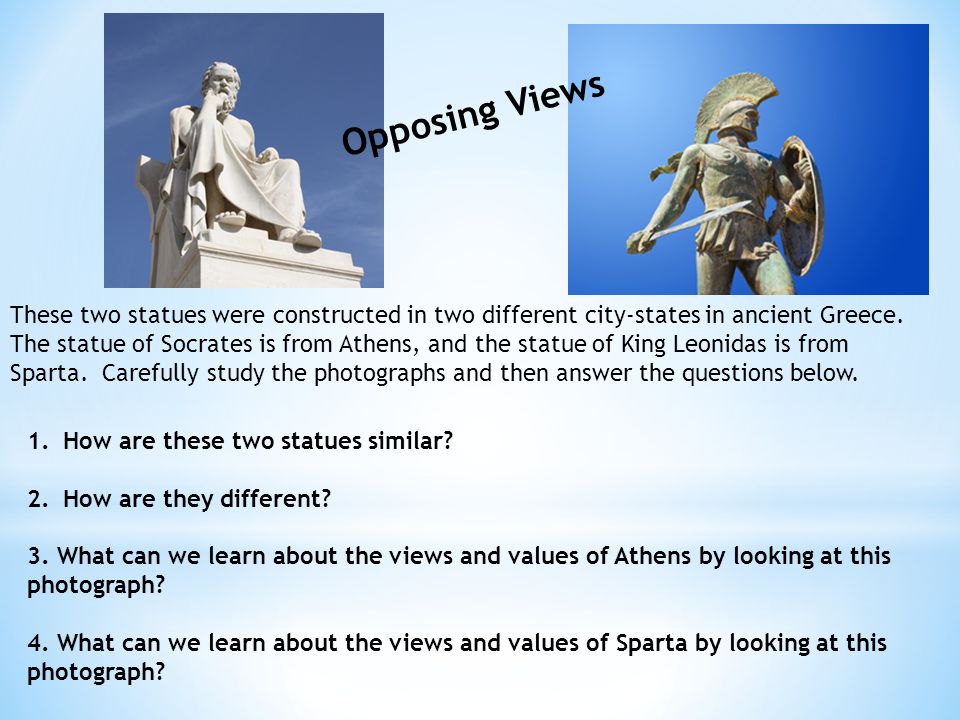 Opposing Views

These two statues were constructed in two different city-states in ancient Greece. The statue of Socrates is from Athens, and the statue of King Leonidas is from Sparta. Carefully study the photographs and then answer the questions below.

1. How are these two statues similar?

2. How are they different?

3. What can we learn about the views and values of Athens by looking at this photograph?

4. What can we learn about the views and values of Sparta by looking at this photograph?